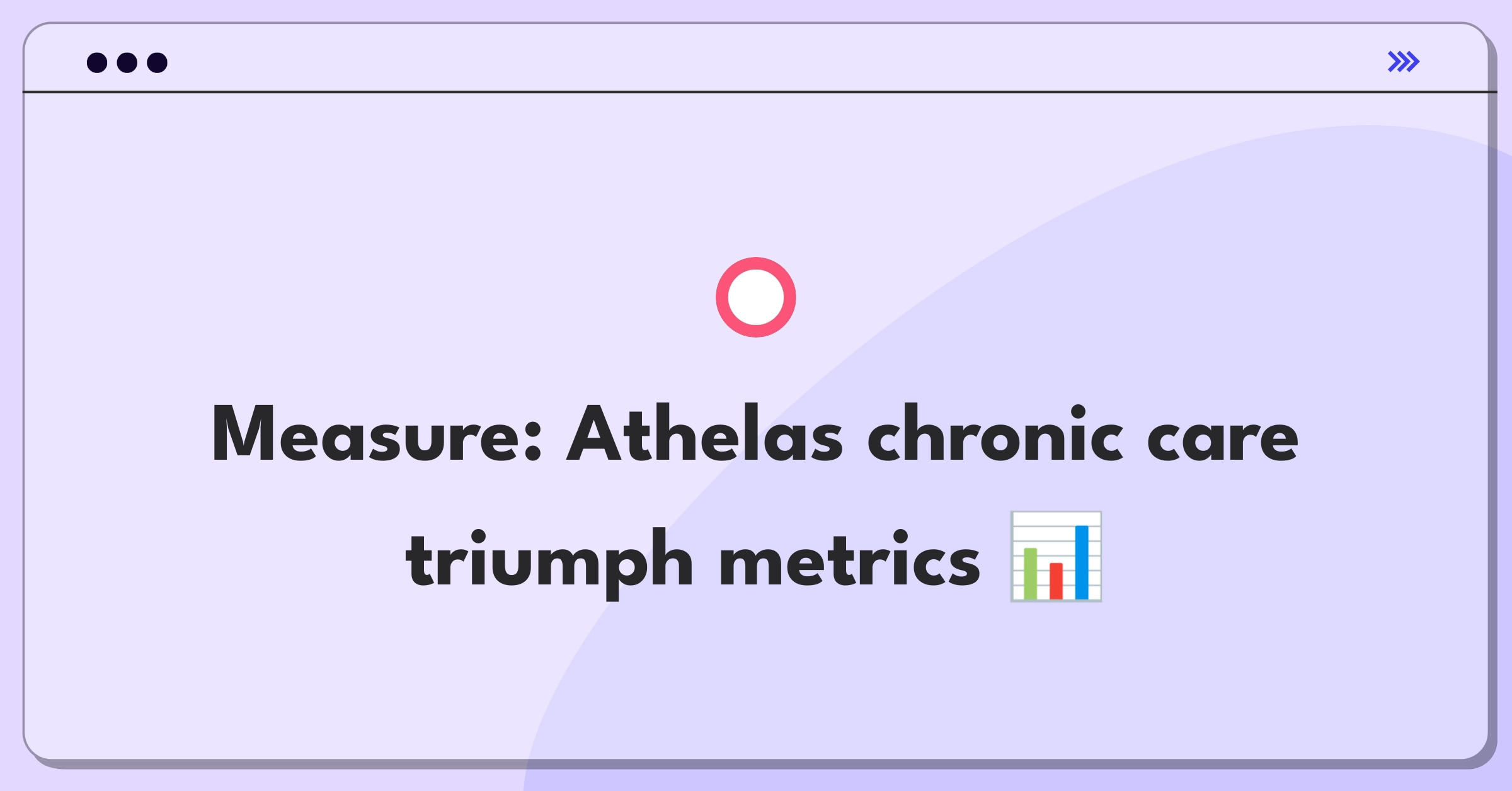 Measure: Athelas chronic care triumph metrics 📊